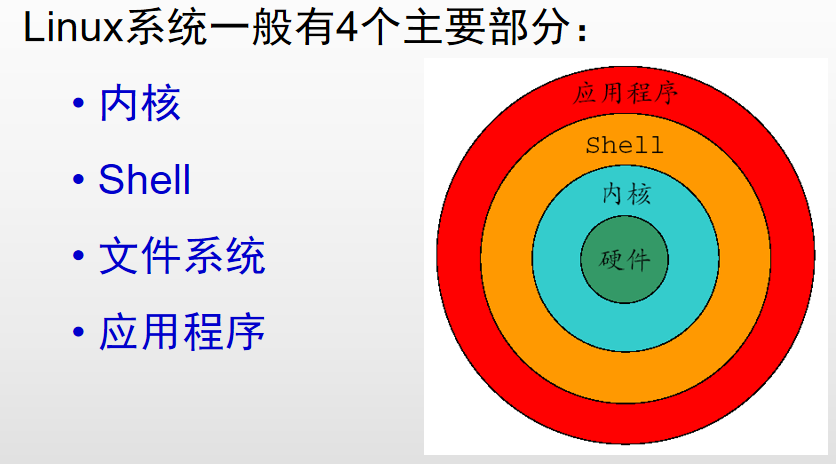 Linux系统一般有4个主要部分：

• 内核
• Shell
• 文件系统
• 应用程序

应用程序

Shell

内核

硬件